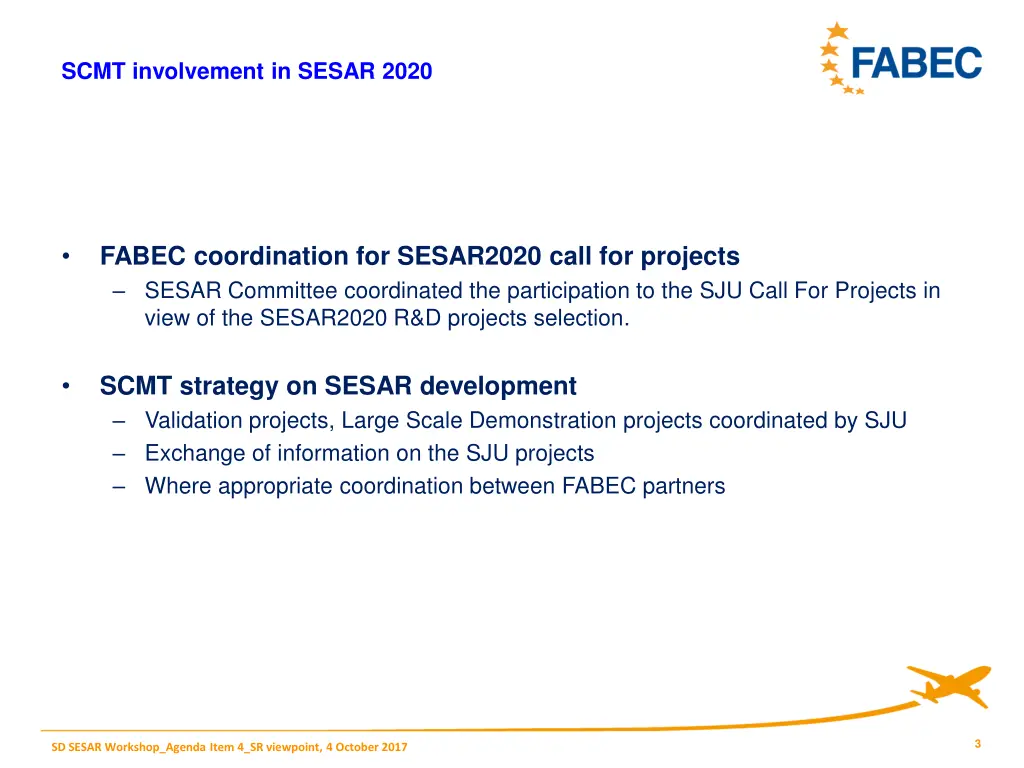 SCMT involvement in SESAR 2020

FABEC

• FABEC coordination for SESAR2020 call for projects
– SESAR Committee coordinated the participation to the SJU Call For Projects in view of the SESAR2020 R&D projects selection.

• SCMT strategy on SESAR development
– Validation projects, Large Scale Demonstration projects coordinated by SJU
– Exchange of information on the SJU projects
– Where appropriate coordination between FABEC partners

SD SESAR Workshop_Agenda Item 4_SR viewpoint, 4 October 2017

3